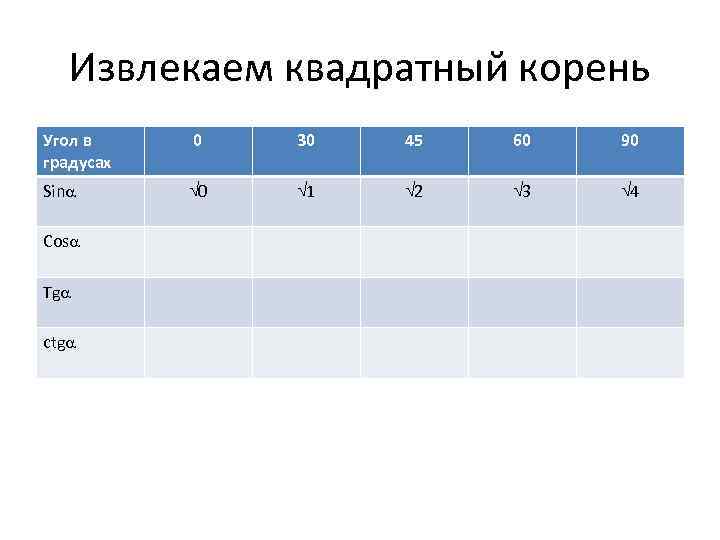 Извлекаем квадратный корень

| Угол в градусах | 0 | 30 | 45 | 60 | 90 |
|---|---|---|---|---|---|
| Sin$\alpha$ | $\sqrt{0}$ | $\sqrt{1}$ | $\sqrt{2}$ | $\sqrt{3}$ | $\sqrt{4}$ |
| Cos$\alpha$ | | | | | |
| Tg$\alpha$ | | | | | |
| ctg$\alpha$ | | | | | |